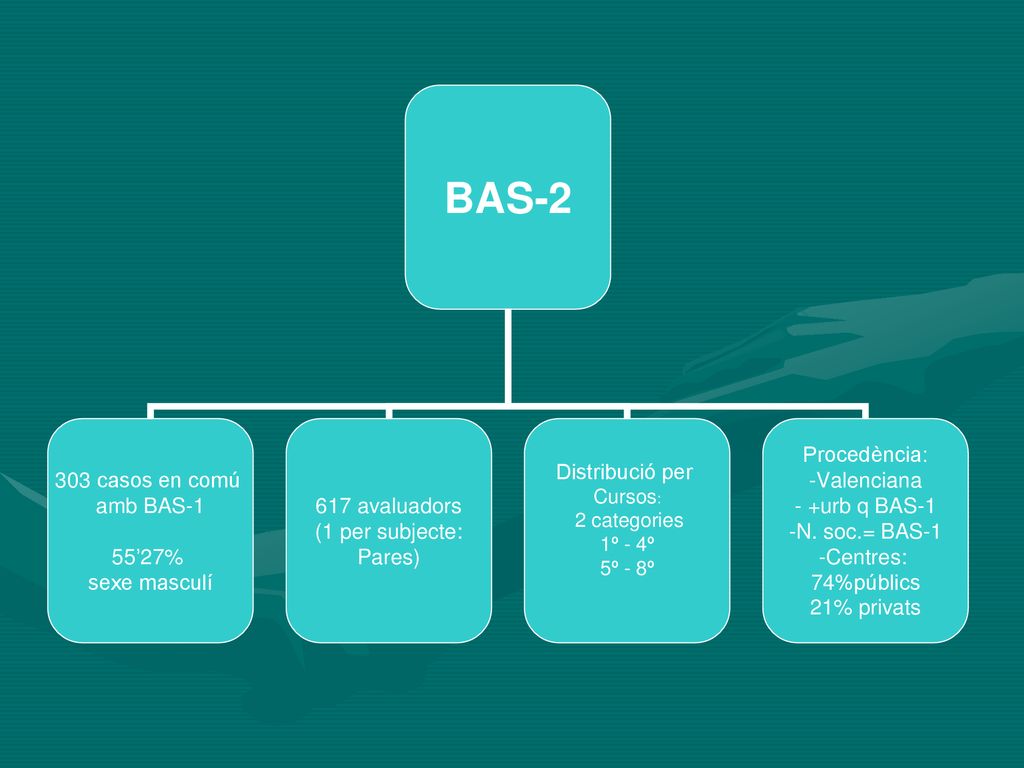 BAS-2

303 casos en comú amb BAS-1

55’27% sexe masculí

617 avaluadors (1 per subjecte: Pares)

Distribució per Cursos:
2 categories
1º - 4º
5º - 8º

Procedència:
-Valenciana
- +urb q BAS-1
-N. soc.= BAS-1
-Centres:
74%públics
21% privats